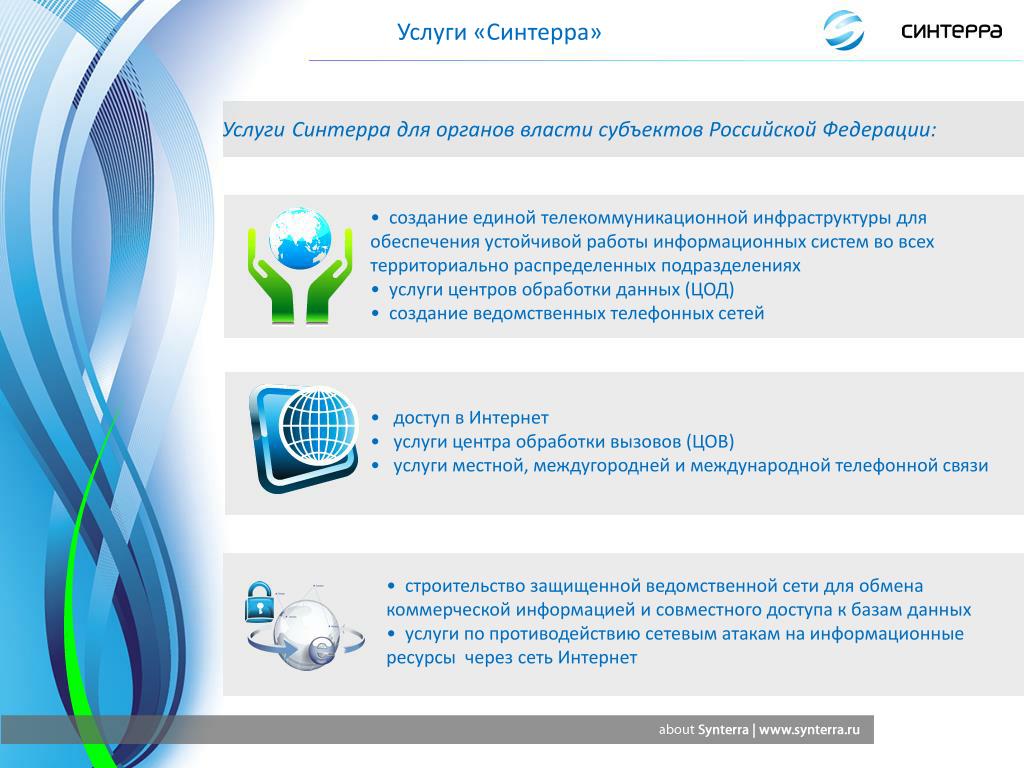 Услуги «Синтерра»

СИНТЕРРА

Услуги Синтерра для органов власти субъектов Российской Федерации:

• создание единой телекоммуникационной инфраструктуры для обеспечения устойчивой работы информационных систем во всех территориально распределенных подразделениях
• услуги центров обработки данных (ЦОД)
• создание ведомственных телефонных сетей

• доступ в Интернет
• услуги центра обработки вызовов (ЦОВ)
• услуги местной, междугородней и международной телефонной связи

• строительство защищенной ведомственной сети для обмена коммерческой информацией и совместного доступа к базам данных
• услуги по противодействию сетевым атакам на информационные ресурсы через сеть Интернет

about Synterra | www.synterra.ru